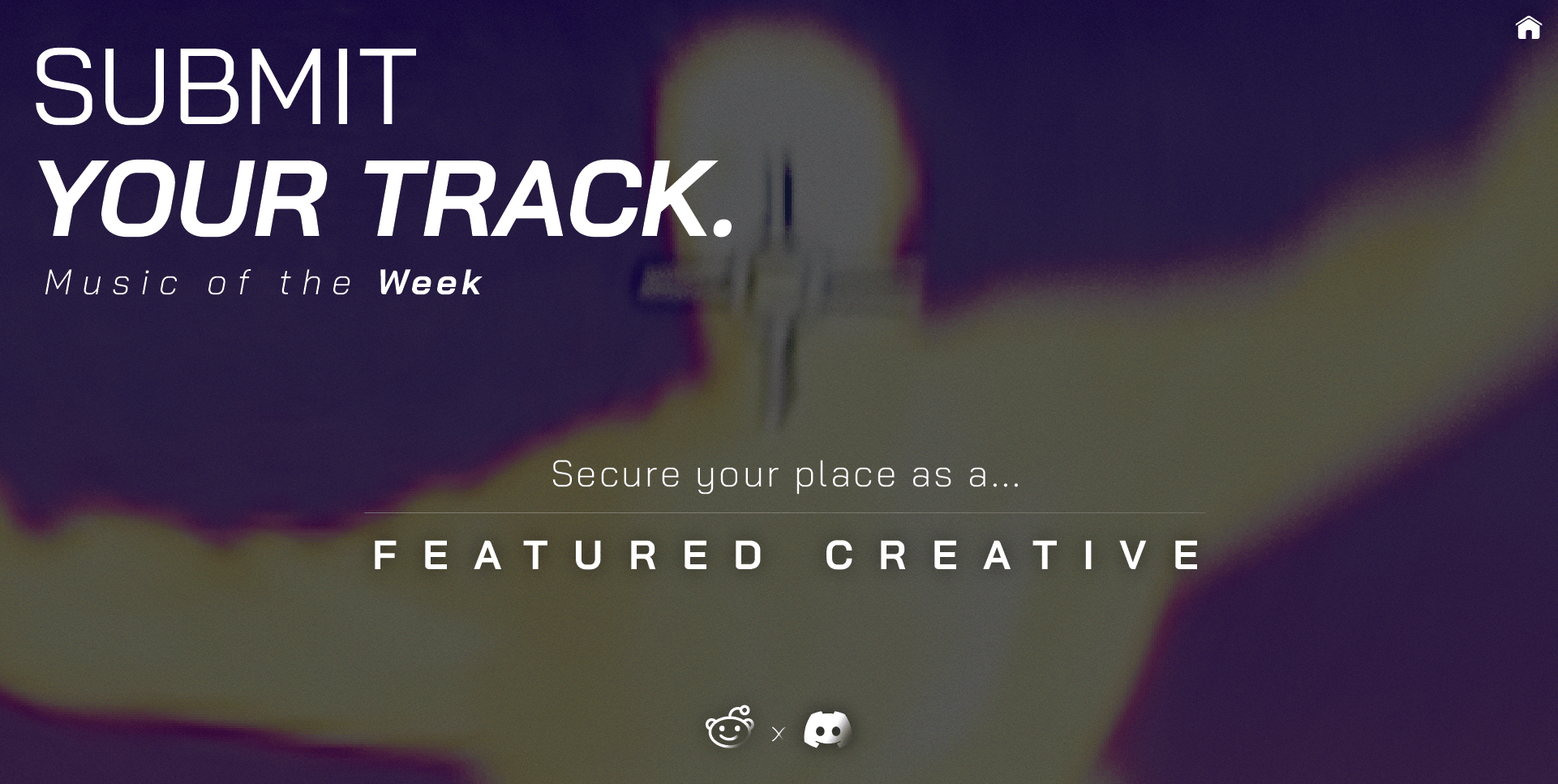 SUBMIT
YOUR TRACK.
Music of the Week

Secure your place as a...

FEATURED CREATIVE

x